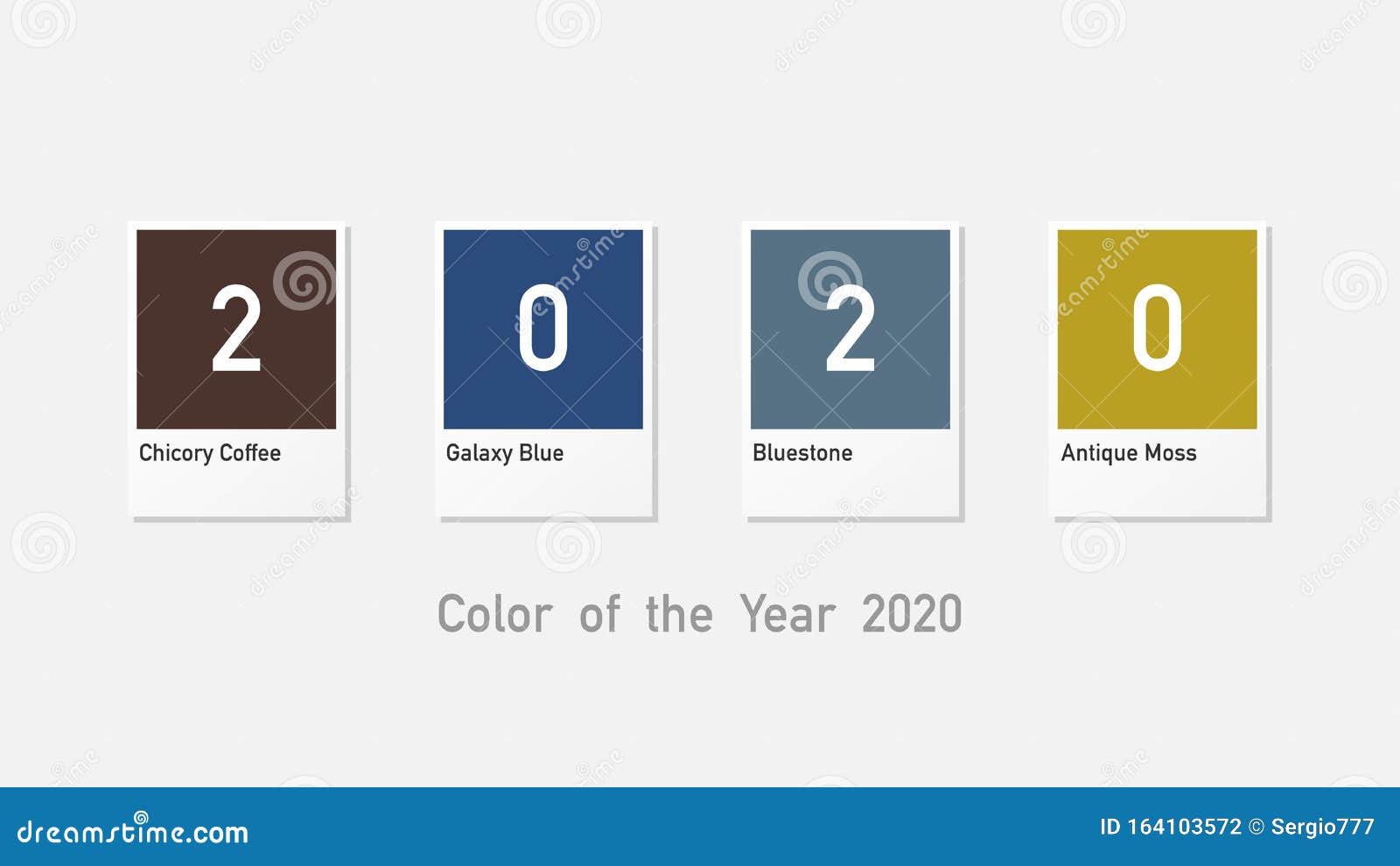 2
Chicory Coffee

0
Galaxy Blue

2
Bluestone

0
Antique Moss

Color of the Year 2020

dreamstime.com
ID 164103572 © Sergio777